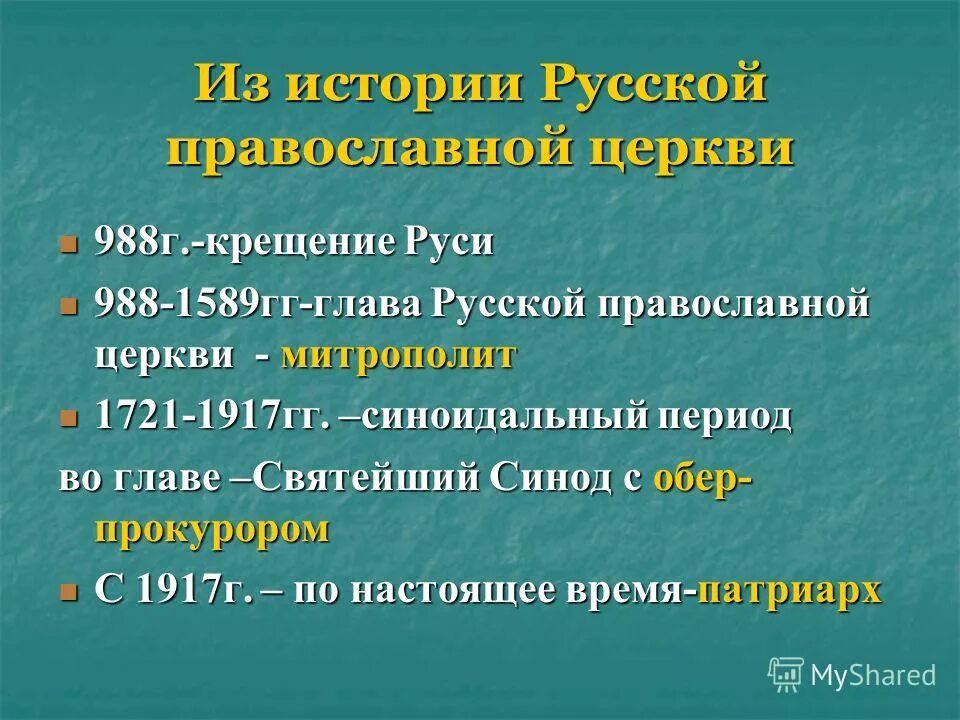 Из истории Русской православной церкви

988г.-крещение Руси

988-1589гг-глава Русской православной церкви - митрополит

1721-1917гг. –синоидальный период

во главе –Святейший Синод с обер-прокурором

С 1917г. – по настоящее время-патриарх

MyShared